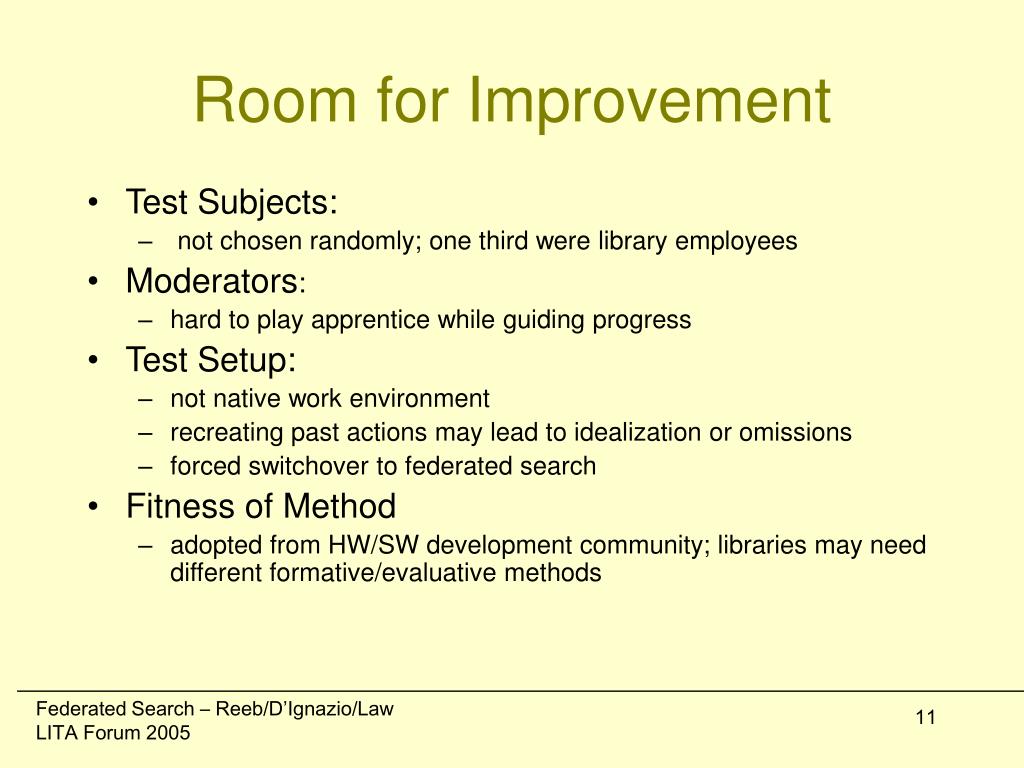 Room for Improvement

• Test Subjects:
  – not chosen randomly; one third were library employees
• Moderators:
  – hard to play apprentice while guiding progress
• Test Setup:
  – not native work environment
  – recreating past actions may lead to idealization or omissions
  – forced switchover to federated search
• Fitness of Method
  – adopted from HW/SW development community; libraries may need different formative/evaluative methods

Federated Search – Reeb/D'Ignazio/Law
LITA Forum 2005

11